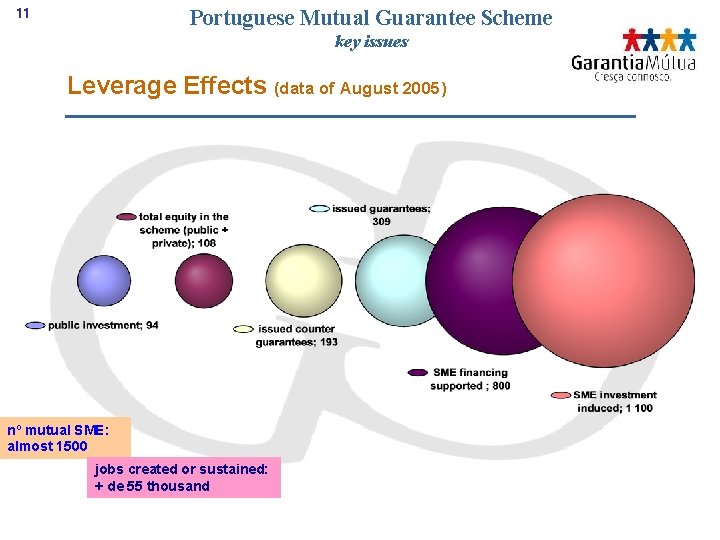 11

Portuguese Mutual Guarantee Scheme
key issues

GarantiaMútua
Cresça connosco.

Leverage Effects (data of August 2005)

total equity in the scheme (public + private); 108

issued guarantees; 309

public investment; 94

issued counter guarantees; 193

SME financing supported ; 800

SME investment induced; 1 100

nº mutual SME: almost 1500

jobs created or sustained: + de 55 thousand